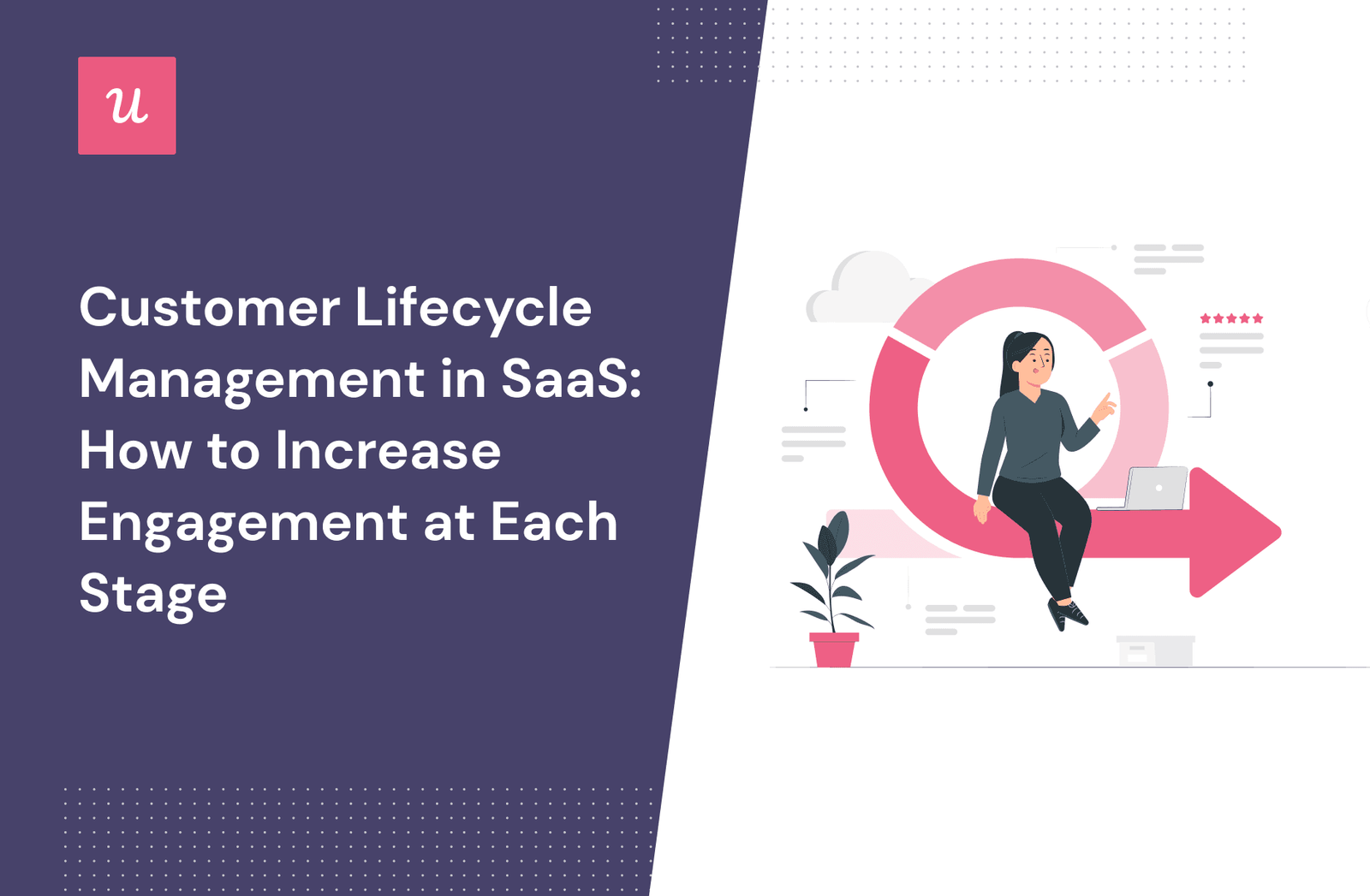 u

Customer Lifecycle Management in SaaS: How to Increase Engagement at Each Stage